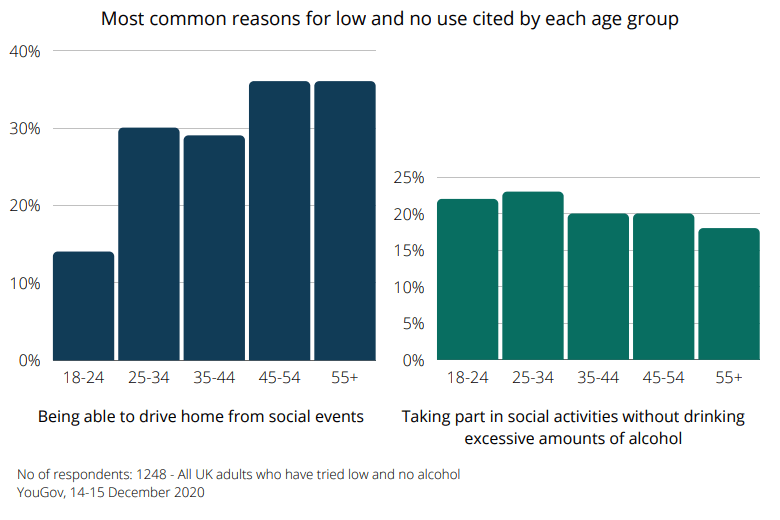 Most common reasons for low and no use cited by each age group

40%
30%
20%
10%
0%
18-24 25-34 35-44 45-54 55+

Being able to drive home from social events

25%
20%
15%
10%
5%
0%
18-24 25-34 35-44 45-54 55+

Taking part in social activities without drinking excessive amounts of alcohol

No of respondents: 1248 - All UK adults who have tried low and no alcohol
YouGov, 14-15 December 2020